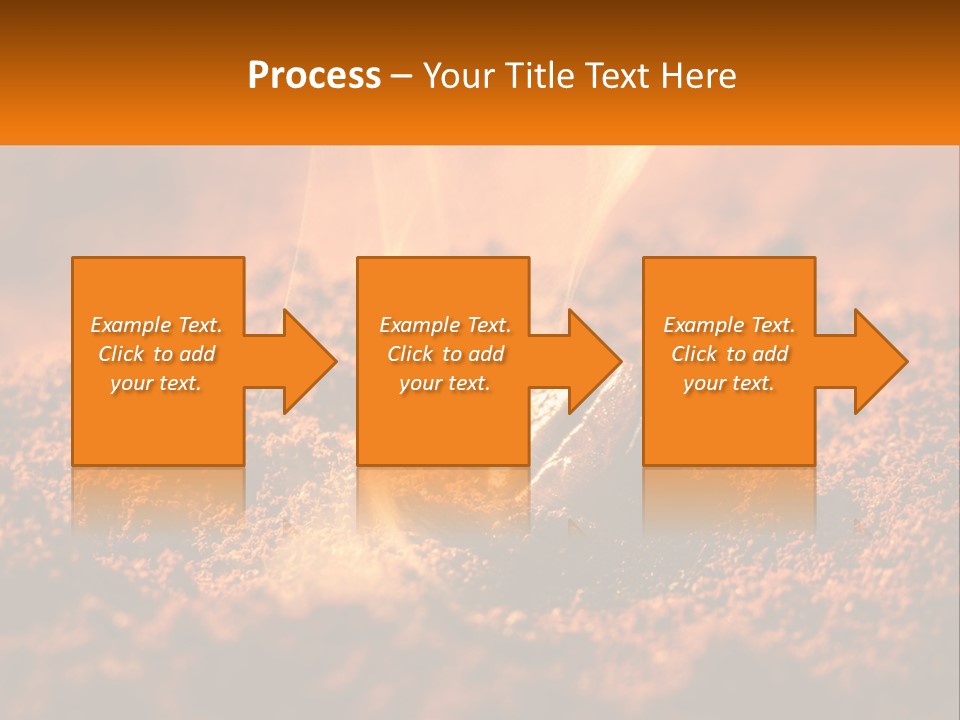 Process – Your Title Text Here

Example Text. Click to add your text.

Example Text. Click to add your text.

Example Text. Click to add your text.